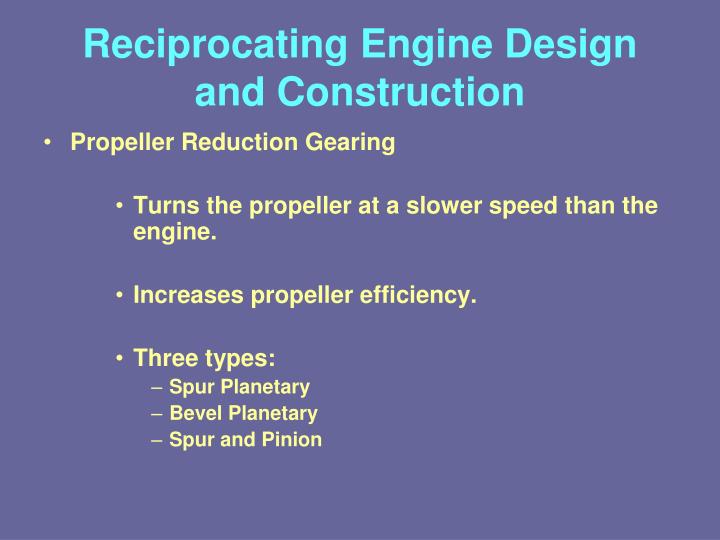 Reciprocating Engine Design and Construction

• Propeller Reduction Gearing

• Turns the propeller at a slower speed than the engine.

• Increases propeller efficiency.

• Three types:
– Spur Planetary
– Bevel Planetary
– Spur and Pinion